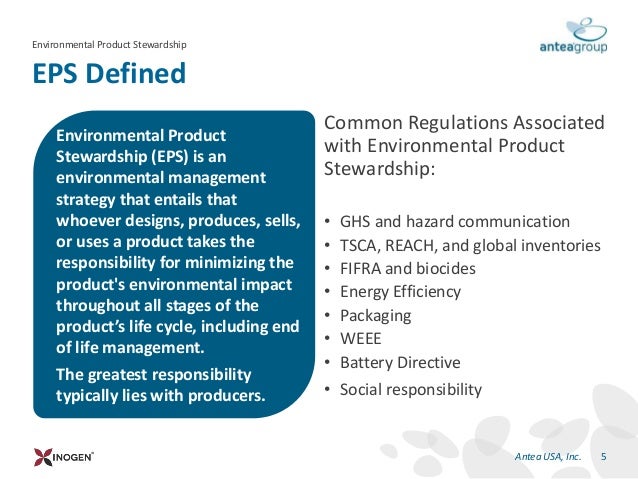 Environmental Product Stewardship

anteagroup

EPS Defined

Environmental Product Stewardship (EPS) is an environmental management strategy that entails that whoever designs, produces, sells, or uses a product takes the responsibility for minimizing the product's environmental impact throughout all stages of the product's life cycle, including end of life management.

The greatest responsibility typically lies with producers.

Common Regulations Associated with Environmental Product Stewardship:

• GHS and hazard communication
• TSCA, REACH, and global inventories
• FIFRA and biocides
• Energy Efficiency
• Packaging
• WEEE
• Battery Directive
• Social responsibility

INOGEN

Antea USA, Inc. 5